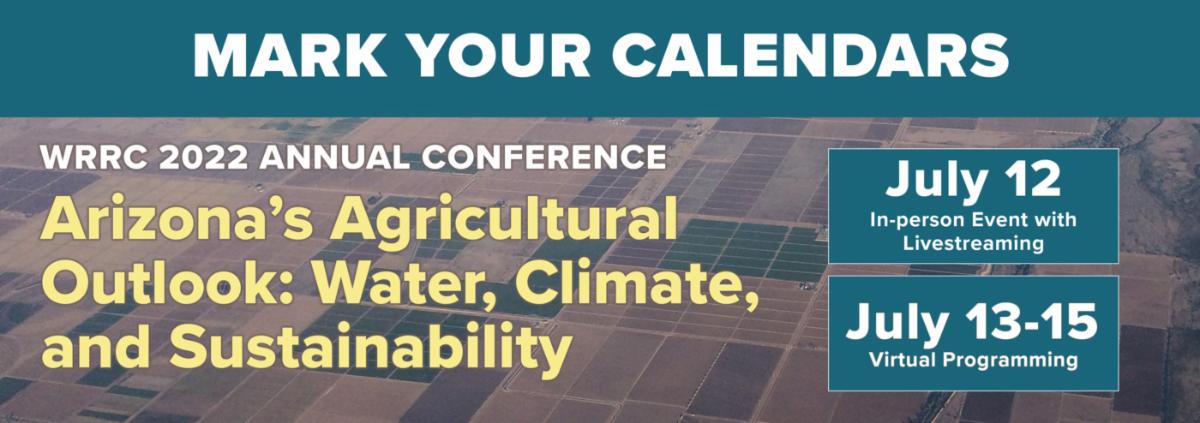 MARK YOUR CALENDARS

WRRC 2022 ANNUAL CONFERENCE

Arizona's Agricultural Outlook: Water, Climate, and Sustainability

July 12
In-person Event with Livestreaming

July 13-15
Virtual Programming